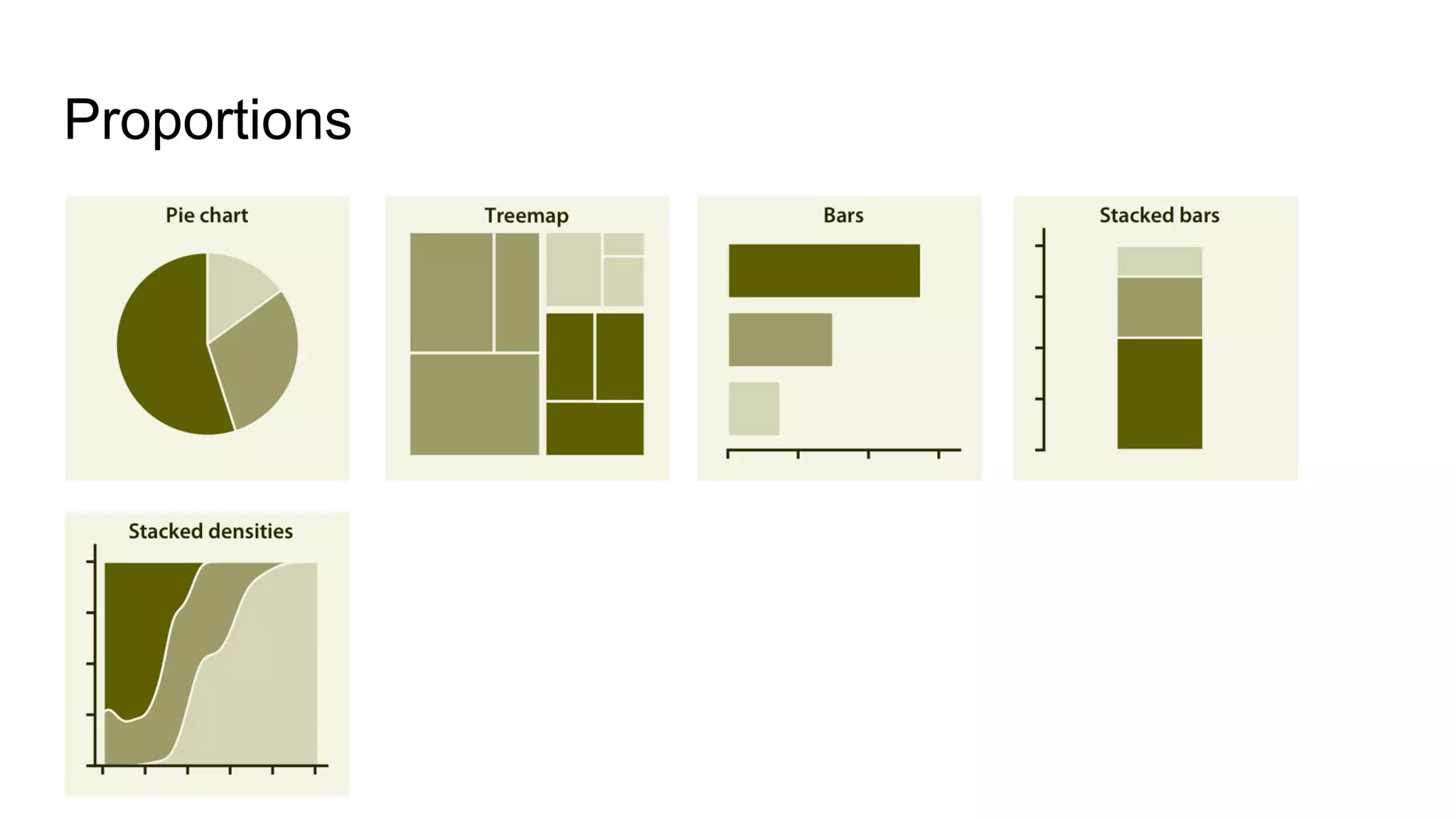 Proportions

Pie chart

Treemap

Bars

Stacked bars

Stacked densities